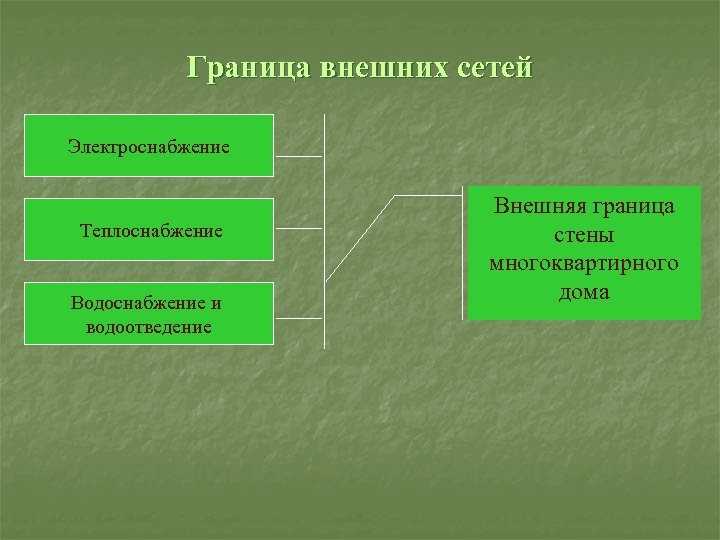 Граница внешних сетей

Электроснабжение

Теплоснабжение

Водоснабжение и водоотведение

Внешняя граница стены многоквартирного дома